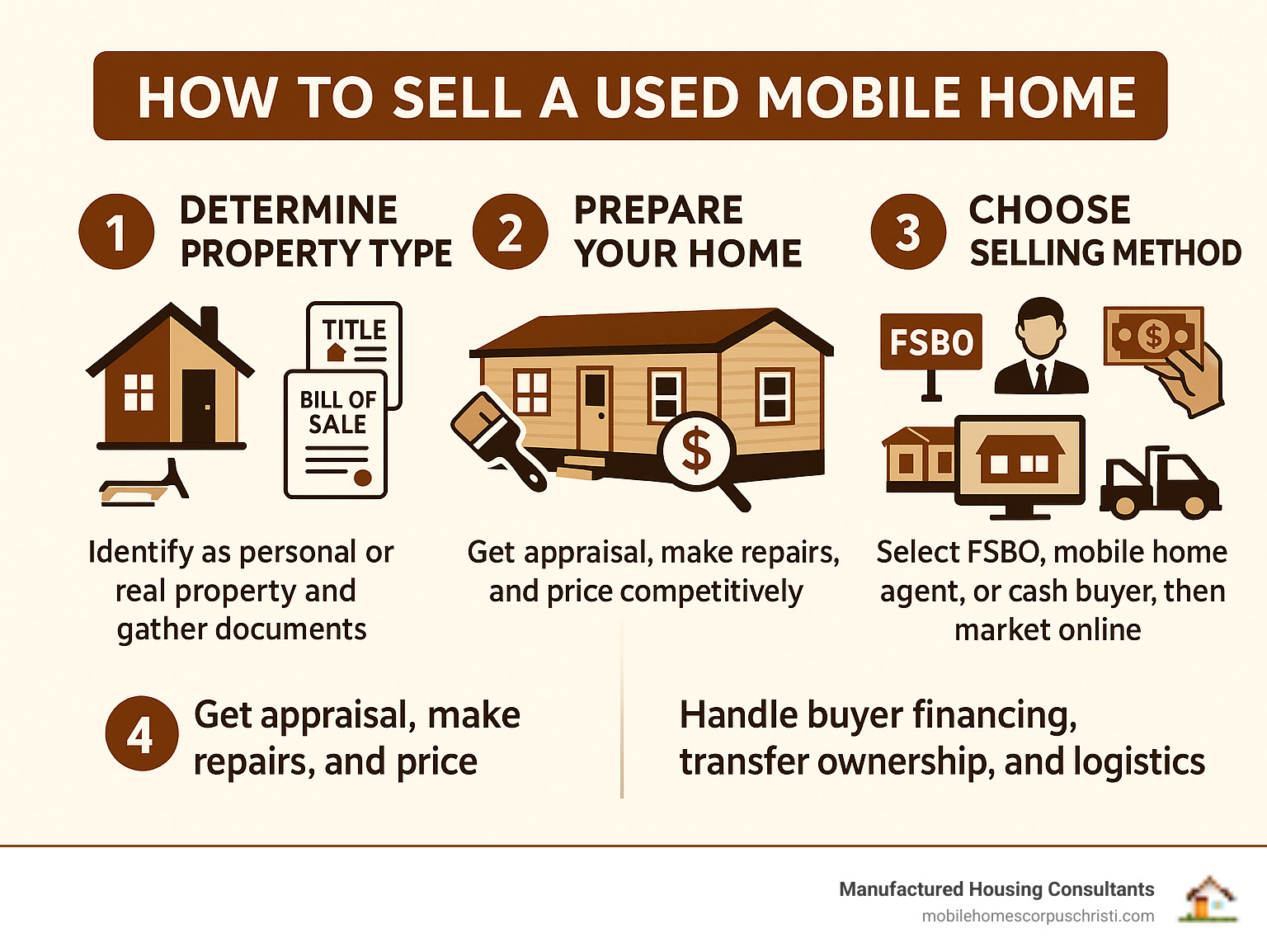 HOW TO SELL A USED MOBILE HOME

1 DETERMINE PROPERTY TYPE

TITLE

BILL OF SALE

Identify as personal or real property and gather documents

2 PREPARE YOUR HOME

$

Get appraisal, make repairs, and price competitively

3 CHOOSE SELLING METHOD

FSBO

$

Select FSBO, mobile home agent, or cash buyer, then market online

4 Get appraisal, make repairs, and price

Handle buyer financing, transfer ownership, and logistics

Manufactured Housing Consultants
mobilehomescorpuschristi.com